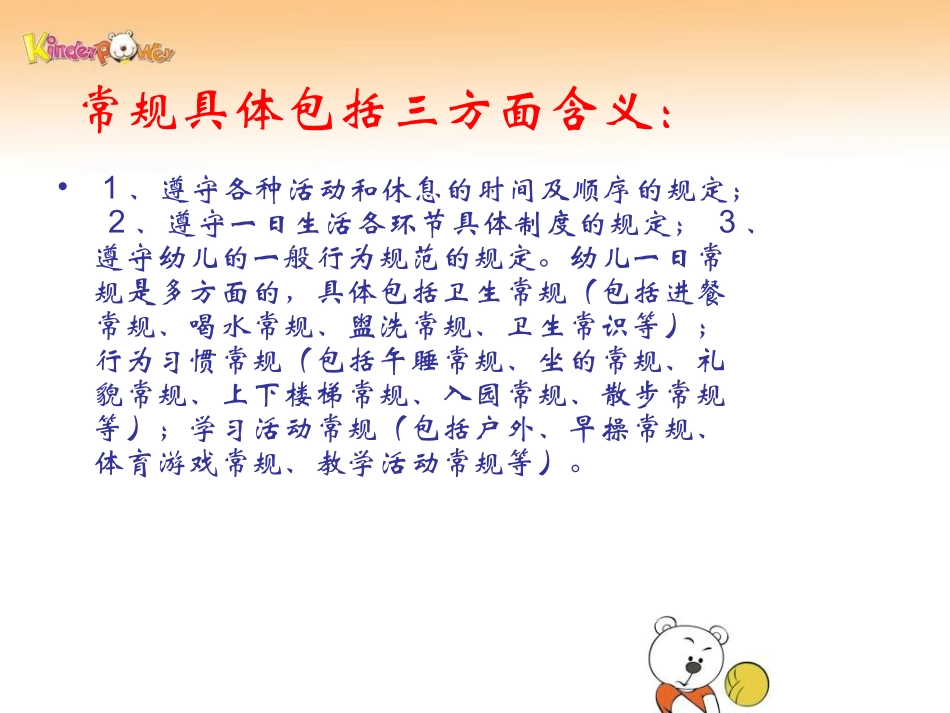 KinderPower

常规具体包括三方面含义：

• １、遵守各种活动和休息的时间及顺序的规定；２、遵守一日生活各环节具体制度的规定；３、遵守幼儿的一般行为规范的规定。幼儿一日常规是多方面的，具体包括卫生常规（包括进餐常规、喝水常规、盥洗常规、卫生常识等）；行为习惯常规（包括午睡常规、坐的常规、礼貌常规、上下楼梯常规、入园常规、散步常规等）；学习活动常规（包括户外、早操常规、体育游戏常规、教学活动常规等）。